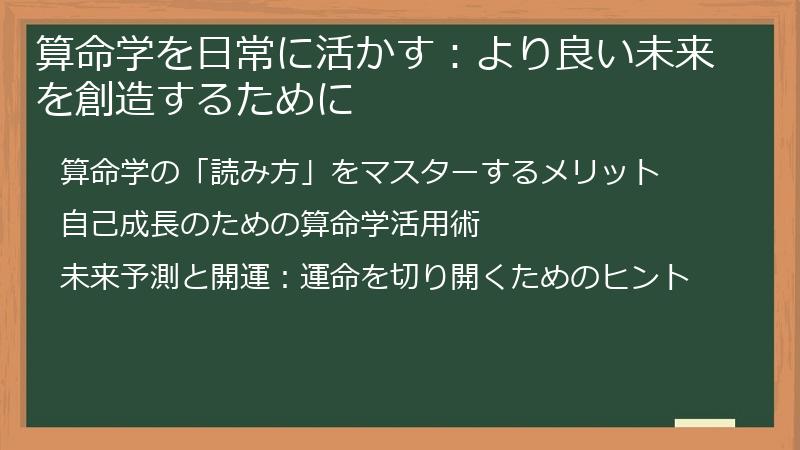 算命学を日常に活かす：より良い未来を創造するために

算命学の「読み方」をマスターするメリット

自己成長のための算命学活用術

未来予測と開運：運命を切り開くためのヒント